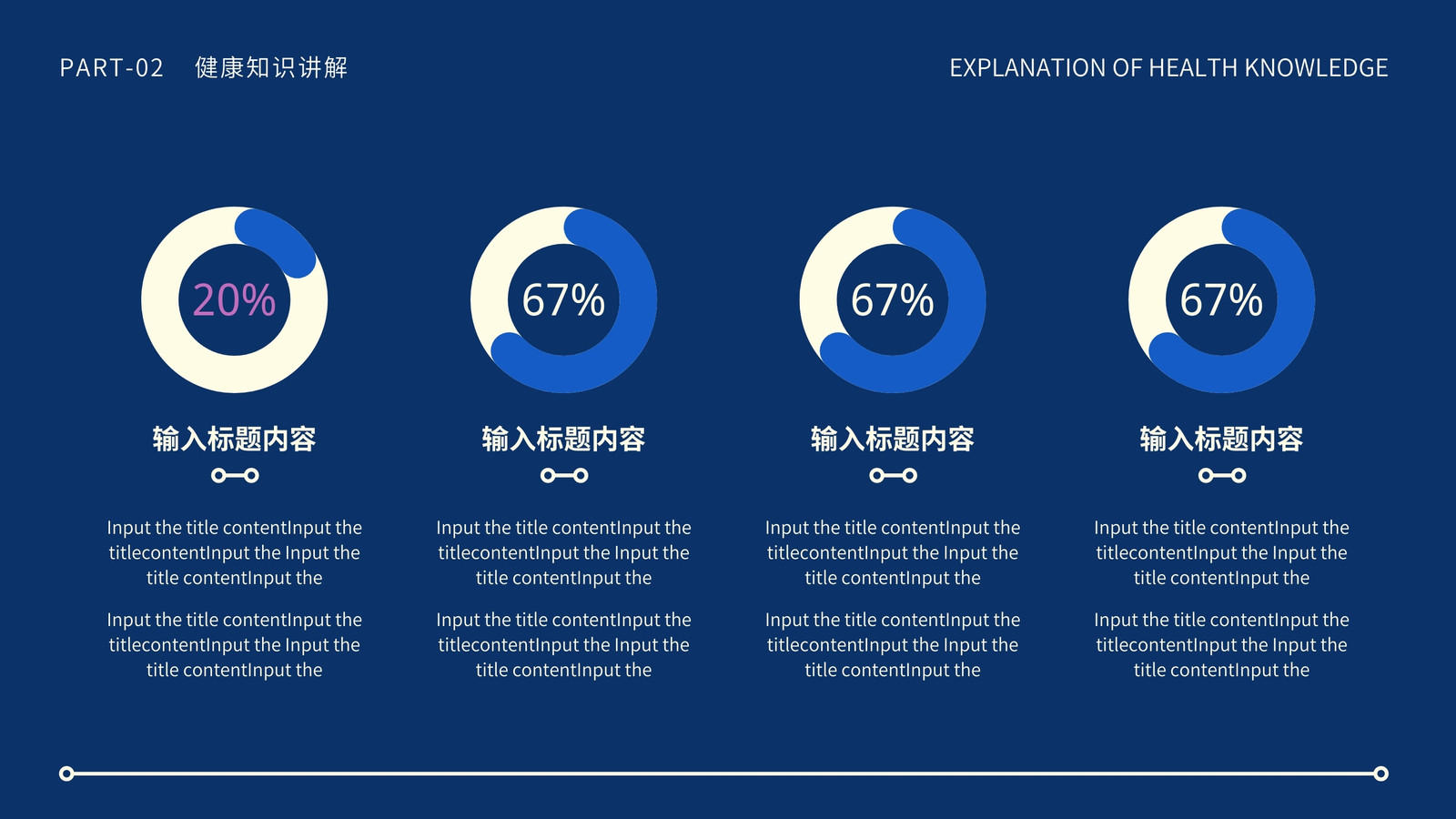 PART-02 健康知识讲解

EXPLANATION OF HEALTH KNOWLEDGE

20%

输入标题内容

Input the title contentInput the titlecontentInput the Input the title contentInput the

Input the title contentInput the titlecontentInput the Input the title contentInput the

67%

输入标题内容

Input the title contentInput the titlecontentInput the Input the title contentInput the

Input the title contentInput the titlecontentInput the Input the title contentInput the

67%

输入标题内容

Input the title contentInput the titlecontentInput the Input the title contentInput the

Input the title contentInput the titlecontentInput the Input the title contentInput the

67%

输入标题内容

Input the title contentInput the titlecontentInput the Input the title contentInput the

Input the title contentInput the titlecontentInput the Input the title contentInput the